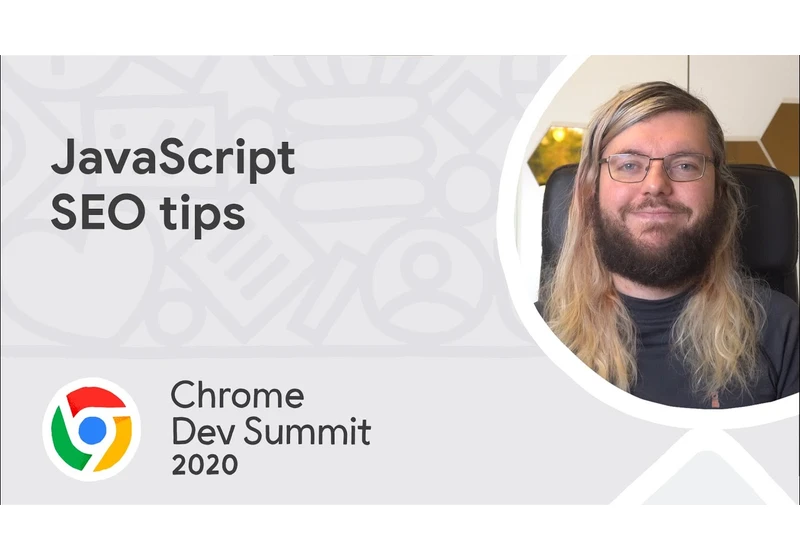 JavaScript SEO tips

Chrome
Dev Summit
2020